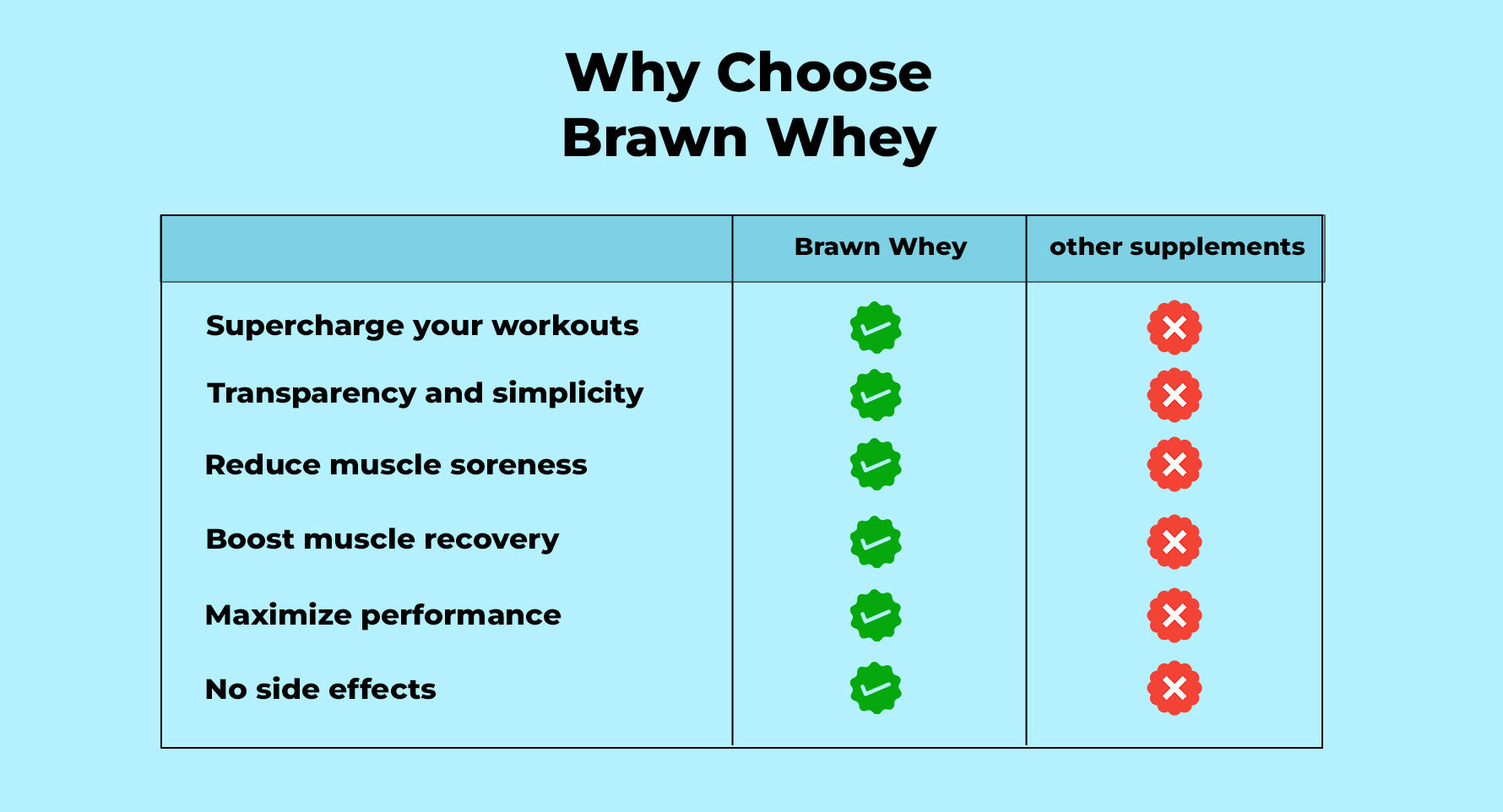 Why Choose
Brawn Whey

| | Brawn Whey | other supplements |
|---|---|---|
| Supercharge your workouts | ✓ | ✗ |
| Transparency and simplicity | ✓ | ✗ |
| Reduce muscle soreness | ✓ | ✗ |
| Boost muscle recovery | ✓ | ✗ |
| Maximize performance | ✓ | ✗ |
| No side effects | ✓ | ✗ |